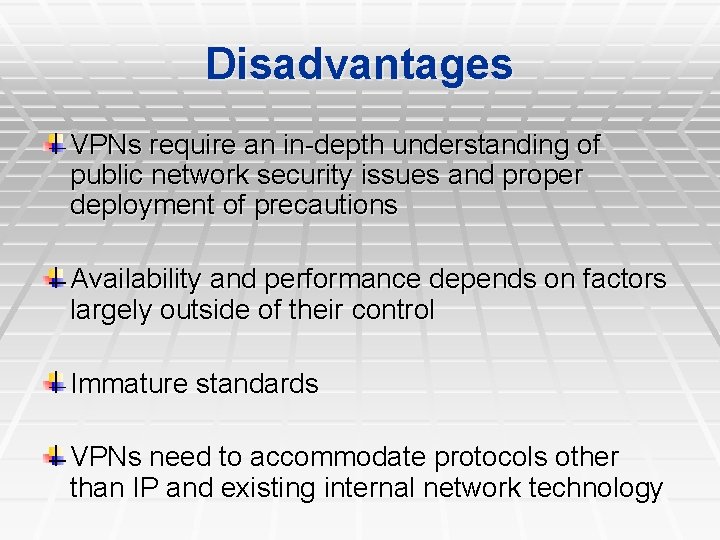 Disadvantages

VPNs require an in-depth understanding of public network security issues and proper deployment of precautions

Availability and performance depends on factors largely outside of their control

Immature standards

VPNs need to accommodate protocols other than IP and existing internal network technology